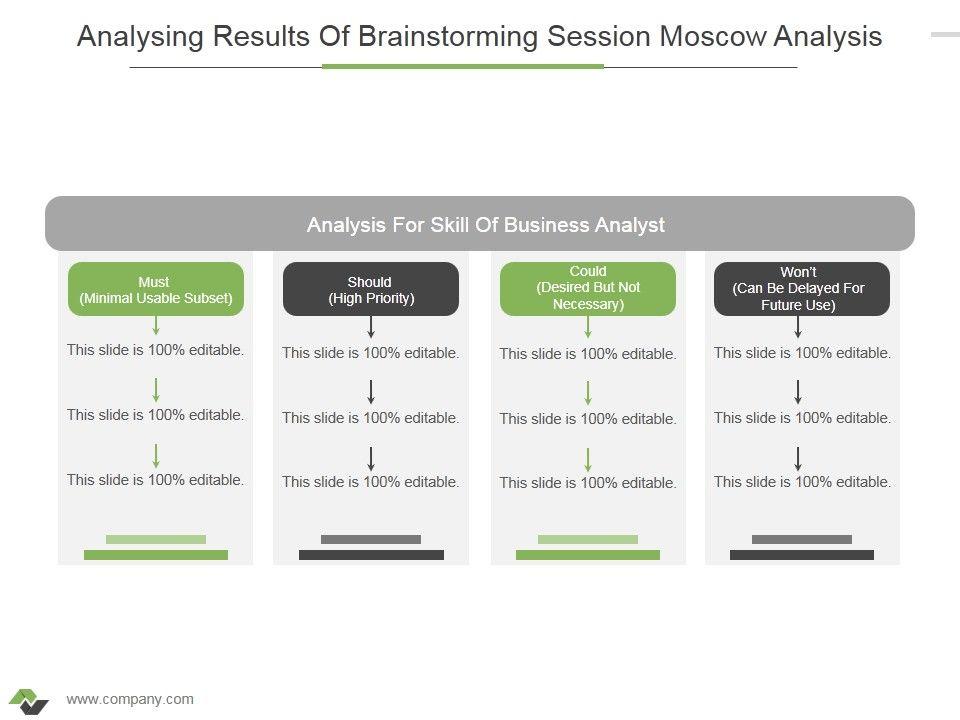 Analysing Results Of Brainstorming Session Moscow Analysis

Analysis For Skill Of Business Analyst

Must
(Minimal Usable Subset)

This slide is 100% editable.

This slide is 100% editable.

This slide is 100% editable.

Should
(High Priority)

This slide is 100% editable.

This slide is 100% editable.

This slide is 100% editable.

Could
(Desired But Not Necessary)

This slide is 100% editable.

This slide is 100% editable.

This slide is 100% editable.

Won't
(Can Be Delayed For Future Use)

This slide is 100% editable.

This slide is 100% editable.

This slide is 100% editable.

www.company.com